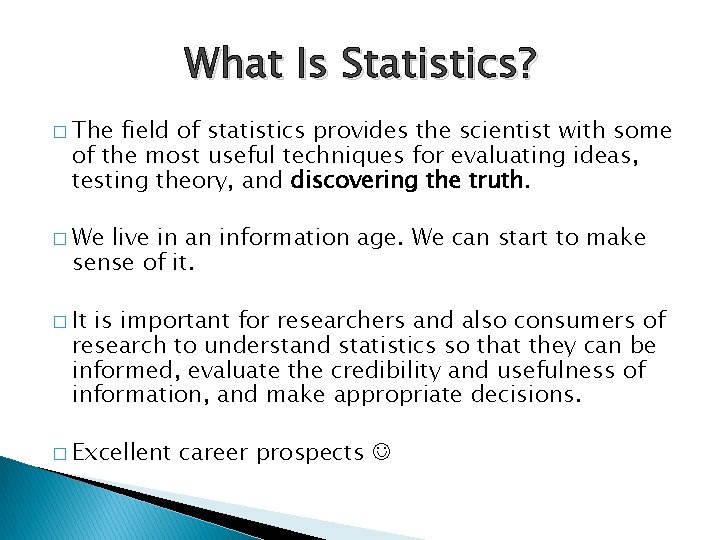 What Is Statistics?

□ The field of statistics provides the scientist with some of the most useful techniques for evaluating ideas, testing theory, and discovering the truth.

□ We live in an information age. We can start to make sense of it.

□ It is important for researchers and also consumers of research to understand statistics so that they can be informed, evaluate the credibility and usefulness of information, and make appropriate decisions.

□ Excellent career prospects ☺